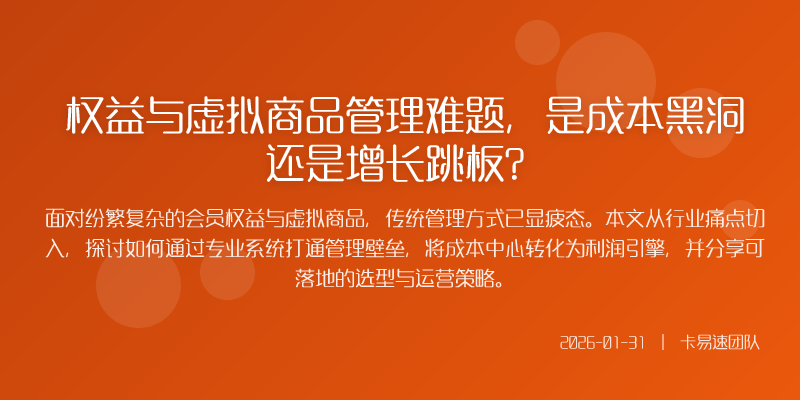 权益与虚拟商品管理难题，是成本黑洞还是增长跳板？

面对纷繁复杂的会员权益与虚拟商品，传统管理方式已显疲态。本文从行业痛点切入，探讨如何通过专业系统打通管理壁垒，将成本中心转化为利润引擎，并分享可落地的选型与运营策略。

2026-01-31 | 卡易速团队